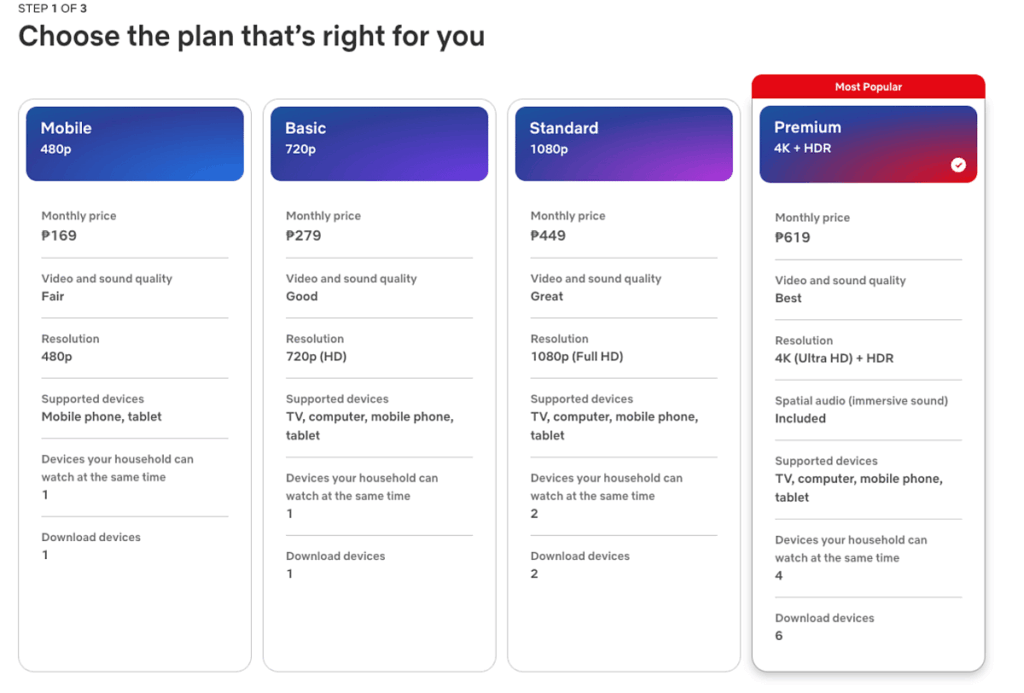 STEP 1 OF 3
Choose the plan that's right for you

Mobile
480p

Monthly price
₱169

Video and sound quality
Fair

Resolution
480p

Supported devices
Mobile phone, tablet

Devices your household can watch at the same time
1

Download devices
1

Basic
720p

Monthly price
₱279

Video and sound quality
Good

Resolution
720p (HD)

Supported devices
TV, computer, mobile phone, tablet

Devices your household can watch at the same time
1

Download devices
1

Standard
1080p

Monthly price
₱449

Video and sound quality
Great

Resolution
1080p (Full HD)

Supported devices
TV, computer, mobile phone, tablet

Devices your household can watch at the same time
2

Download devices
2

Most Popular

Premium
4K + HDR

Monthly price
₱619

Video and sound quality
Best

Resolution
4K (Ultra HD) + HDR

Spatial audio (immersive sound)
Included

Supported devices
TV, computer, mobile phone, tablet

Devices your household can watch at the same time
4

Download devices
6